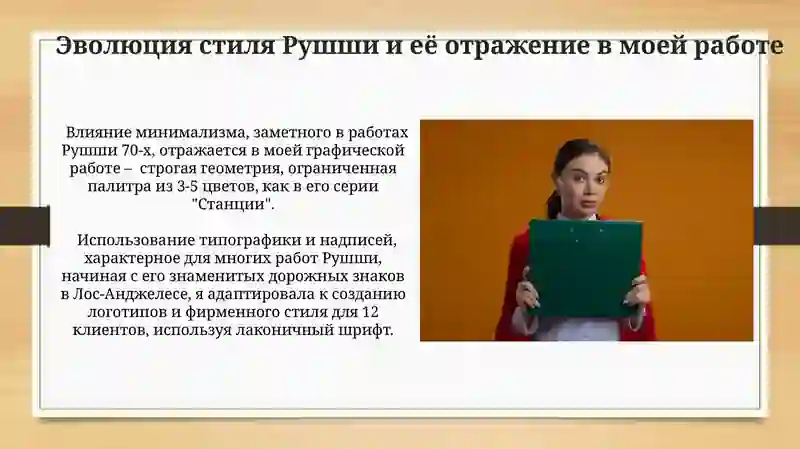 Эволюция стиля Рушши и её отражение в моей работе

Влияние минимализма, заметного в работах Рушши 70-х, отражается в моей графической работе – строгая геометрия, ограниченная палитра из 3-5 цветов, как в его серии "Станции".

Использование типографики и надписей, характерное для многих работ Рушши, начиная с его знаменитых дорожных знаков в Лос-Анджелесе, я адаптировала к созданию логотипов и фирменного стиля для 12 клиентов, используя лаконичный шрифт.